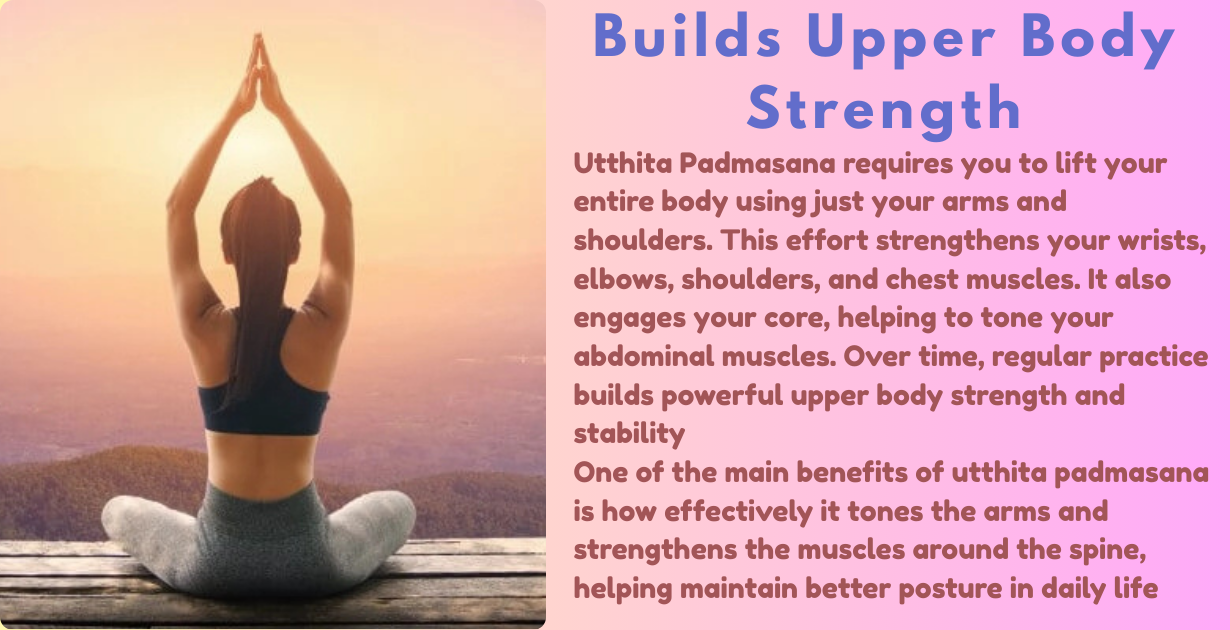 Builds Upper Body Strength

Utthita Padmasana requires you to lift your entire body using just your arms and shoulders. This effort strengthens your wrists, elbows, shoulders, and chest muscles. It also engages your core, helping to tone your abdominal muscles. Over time, regular practice builds powerful upper body strength and stability
One of the main benefits of utthita padmasana is how effectively it tones the arms and strengthens the muscles around the spine, helping maintain better posture in daily life